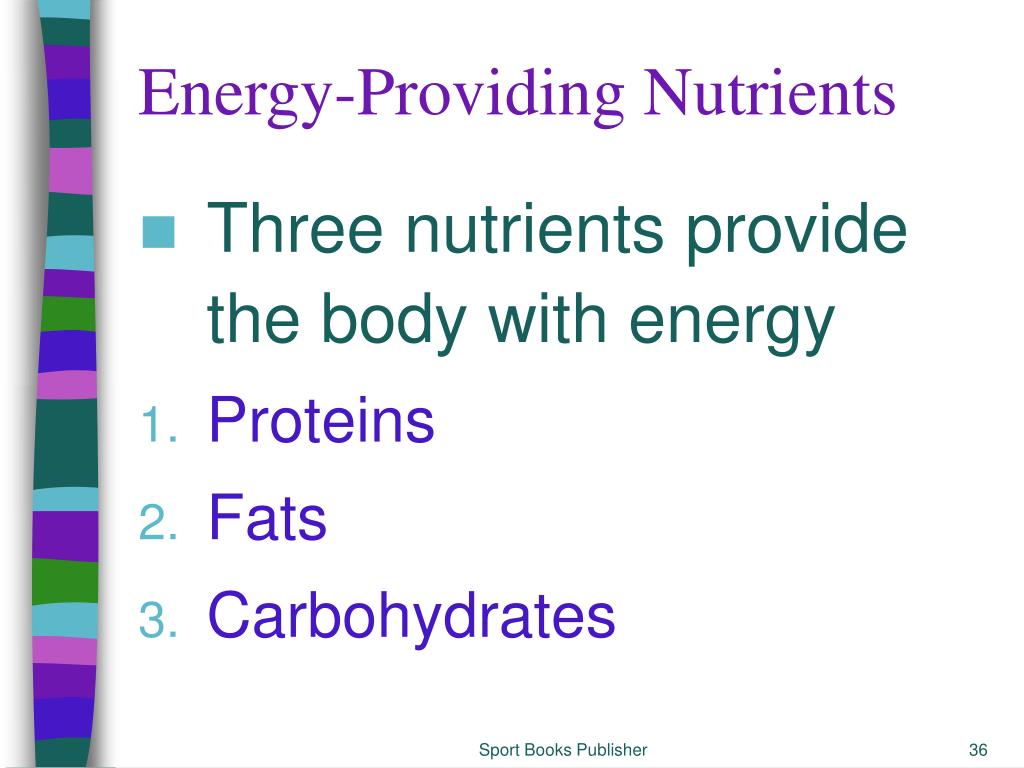 Energy-Providing Nutrients

Three nutrients provide the body with energy

1. Proteins
2. Fats
3. Carbohydrates

Sport Books Publisher

36